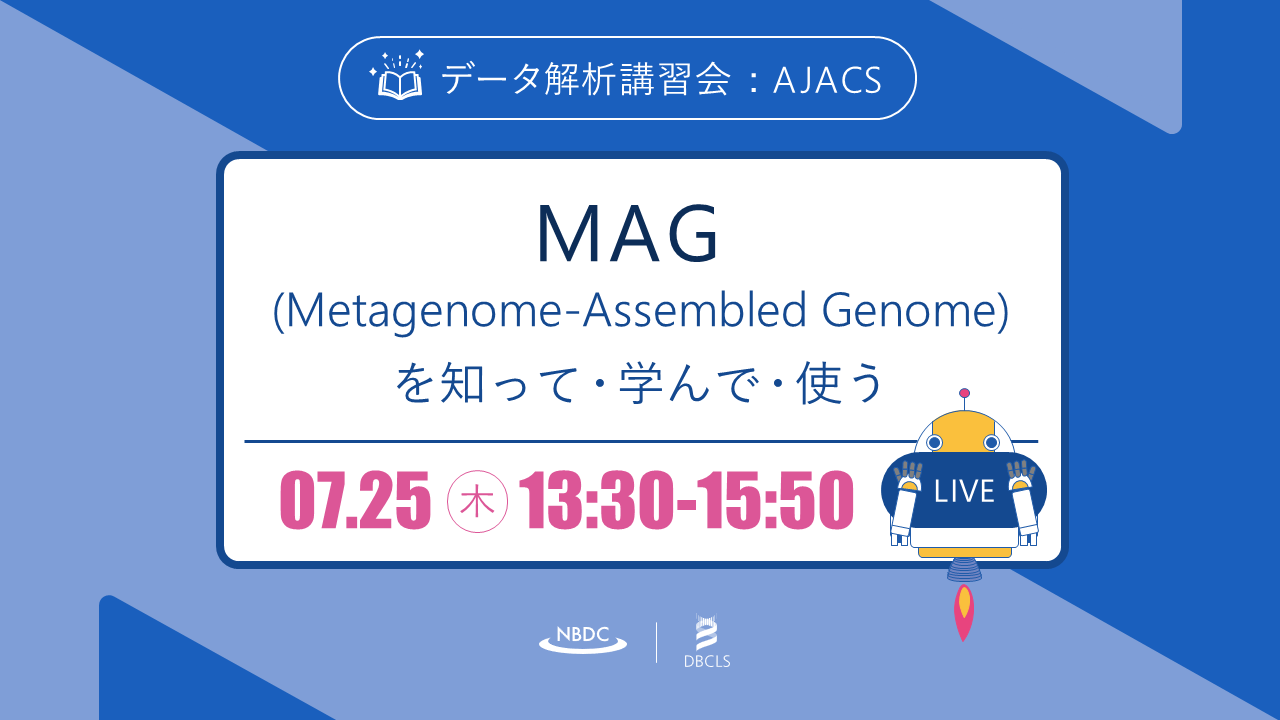 データ解析講習会：AJACS

MAG
(Metagenome-Assembled Genome)
を知って・学んで・使う

07.25 木 13:30-15:50

LIVE

NBDC

DBCLS